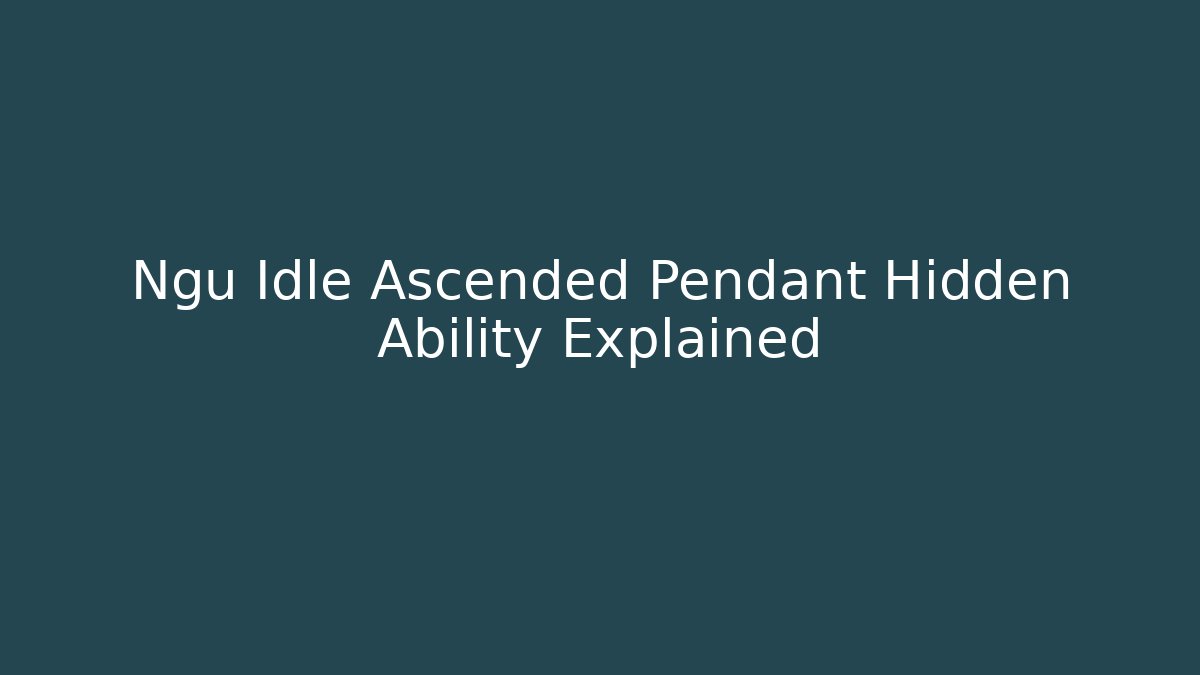 Ngu Idle Ascended Pendant Hidden Ability Explained